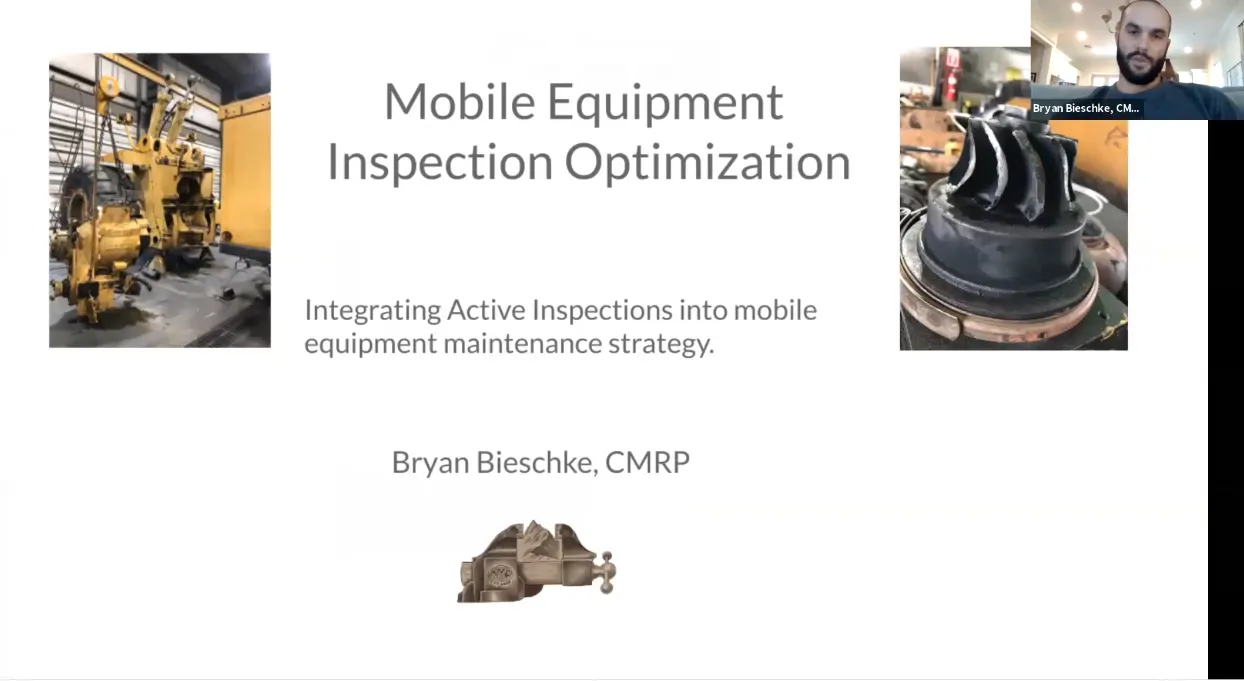 Mobile Equipment Inspection Optimization

Integrating Active Inspections into mobile equipment maintenance strategy.

Bryan Bieschke, CMRP

Bryan Bieschke, CM...